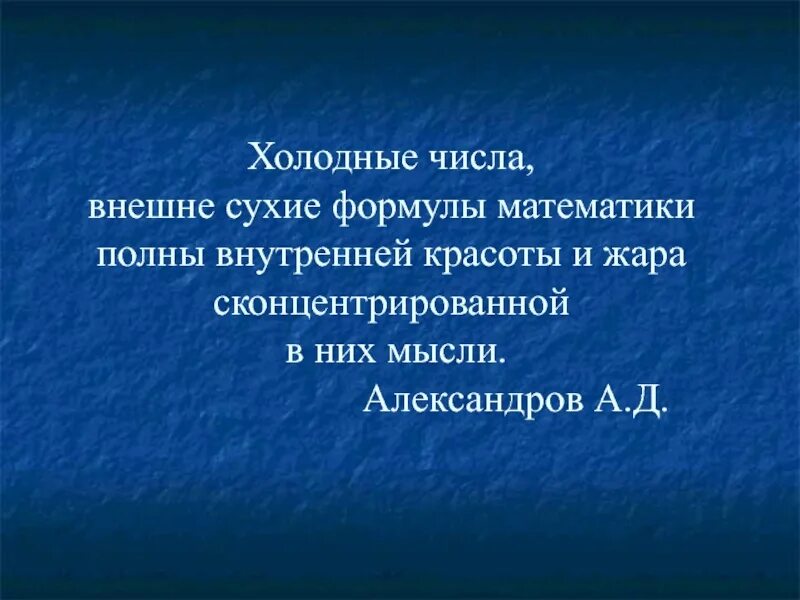 Холодные числа,
внешне сухие формулы математики
полны внутренней красоты и жара
сконцентрированной
в них мысли.
Александров А.Д.